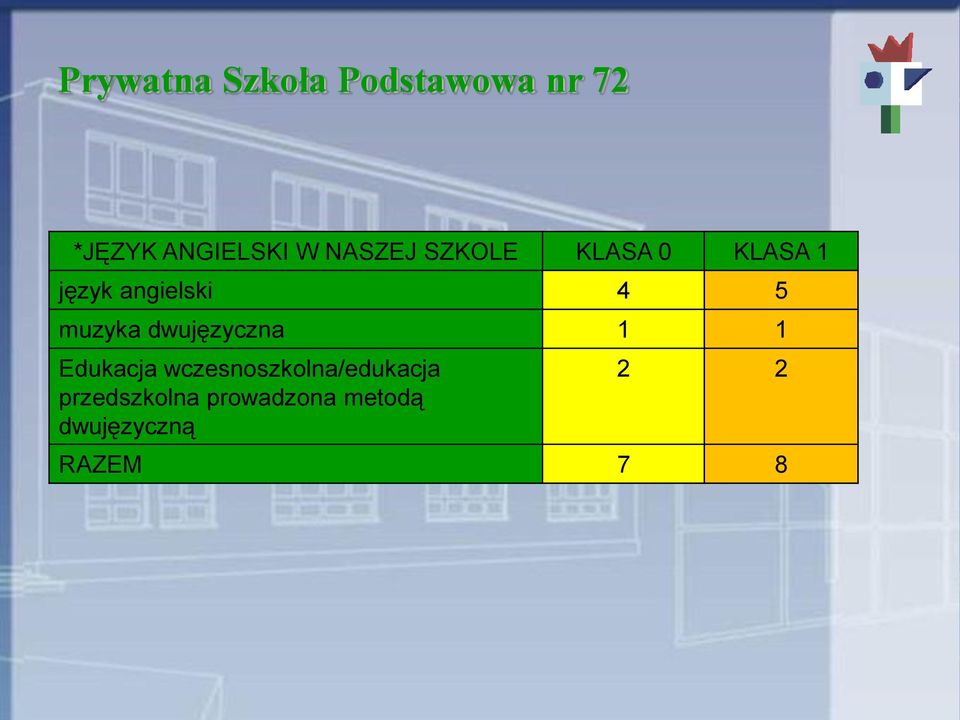 Prywatna Szkoła Podstawowa nr 72

| *JĘZYK ANGIELSKI W NASZEJ SZKOLE | KLASA 0 | KLASA 1 |
|---|---|---|
| język angielski | 4 | 5 |
| muzyka dwujęzyczna | 1 | 1 |
| Edukacja wczesnoszkolna/edukacja przedszkolna prowadzona metodą dwujęzyczną | 2 | 2 |
| RAZEM | 7 | 8 |